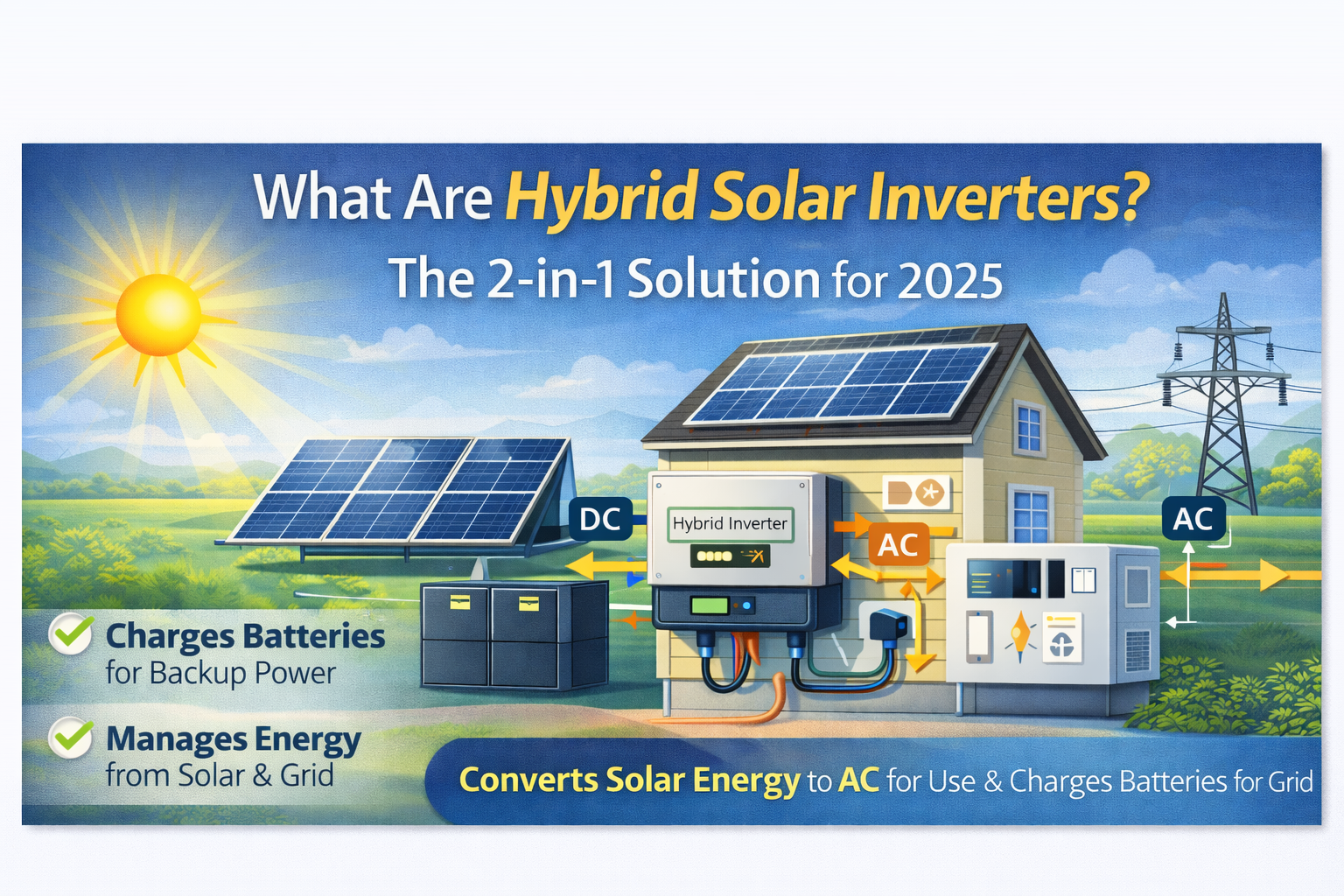 What Are Hybrid Solar Inverters?
The 2-in-1 Solution for 2025

DC

Hybrid Inverter

AC

AC

Charges Batteries
for Backup Power

Manages Energy
from Solar & Grid

Converts Solar Energy to AC for Use & Charges Batteries for Grid